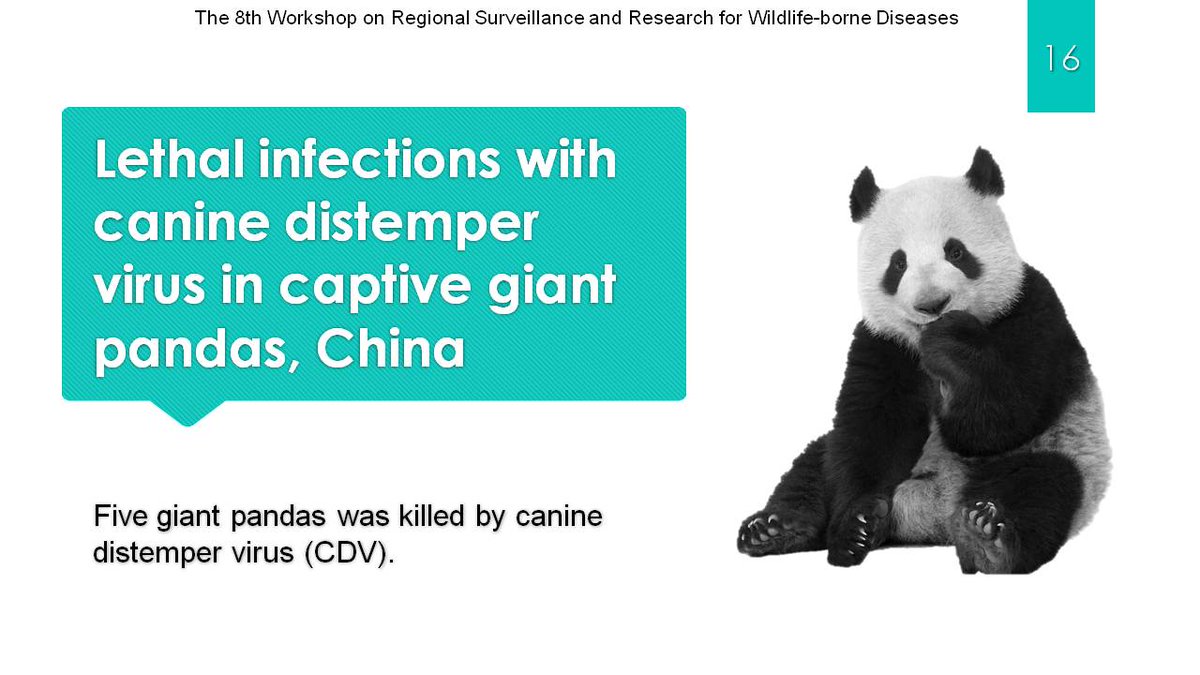 The 8th Workshop on Regional Surveillance and Research for Wildlife-borne Diseases

16

Lethal infections with canine distemper virus in captive giant pandas, China

Five giant pandas was killed by canine distemper virus (CDV).